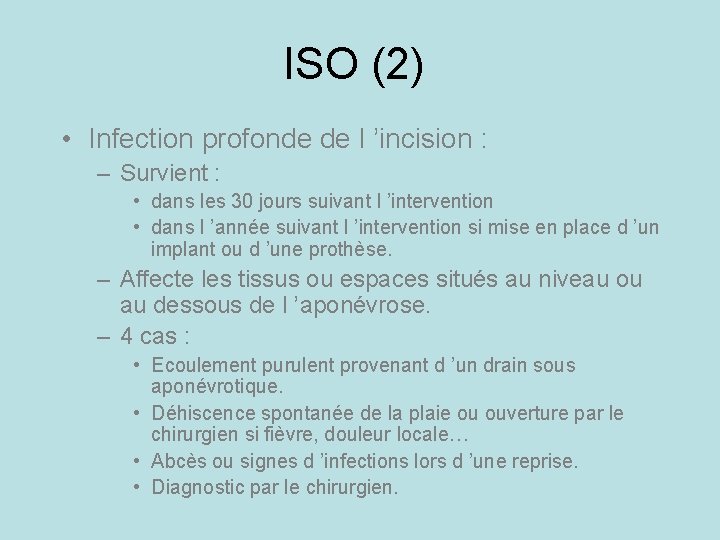 ISO (2)

• Infection profonde de l ’incision :

– Survient :

• dans les 30 jours suivant l ’intervention

• dans l ’année suivant l ’intervention si mise en place d ’un implant ou d ’une prothèse.

– Affecte les tissus ou espaces situés au niveau ou au dessous de l ’aponévrose.

– 4 cas :

• Ecoulement purulent provenant d ’un drain sous aponévrotique.

• Déhiscence spontanée de la plaie ou ouverture par le chirurgien si fièvre, douleur locale…

• Abcès ou signes d ’infections lors d ’une reprise.

• Diagnostic par le chirurgien.